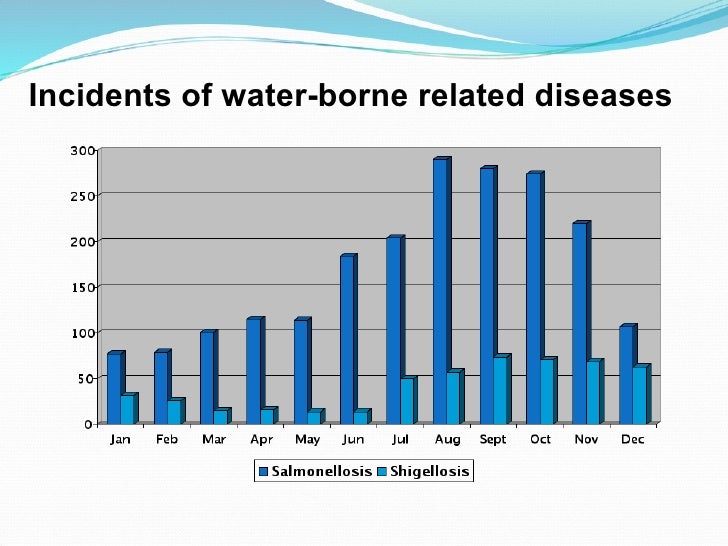 Incidents of water-borne related diseases

300
250
200
150
100
50
0

Jan Feb Mar Apr May Jun Jul Aug Sept Oct Nov Dec

Salmonellosis Shigellosis